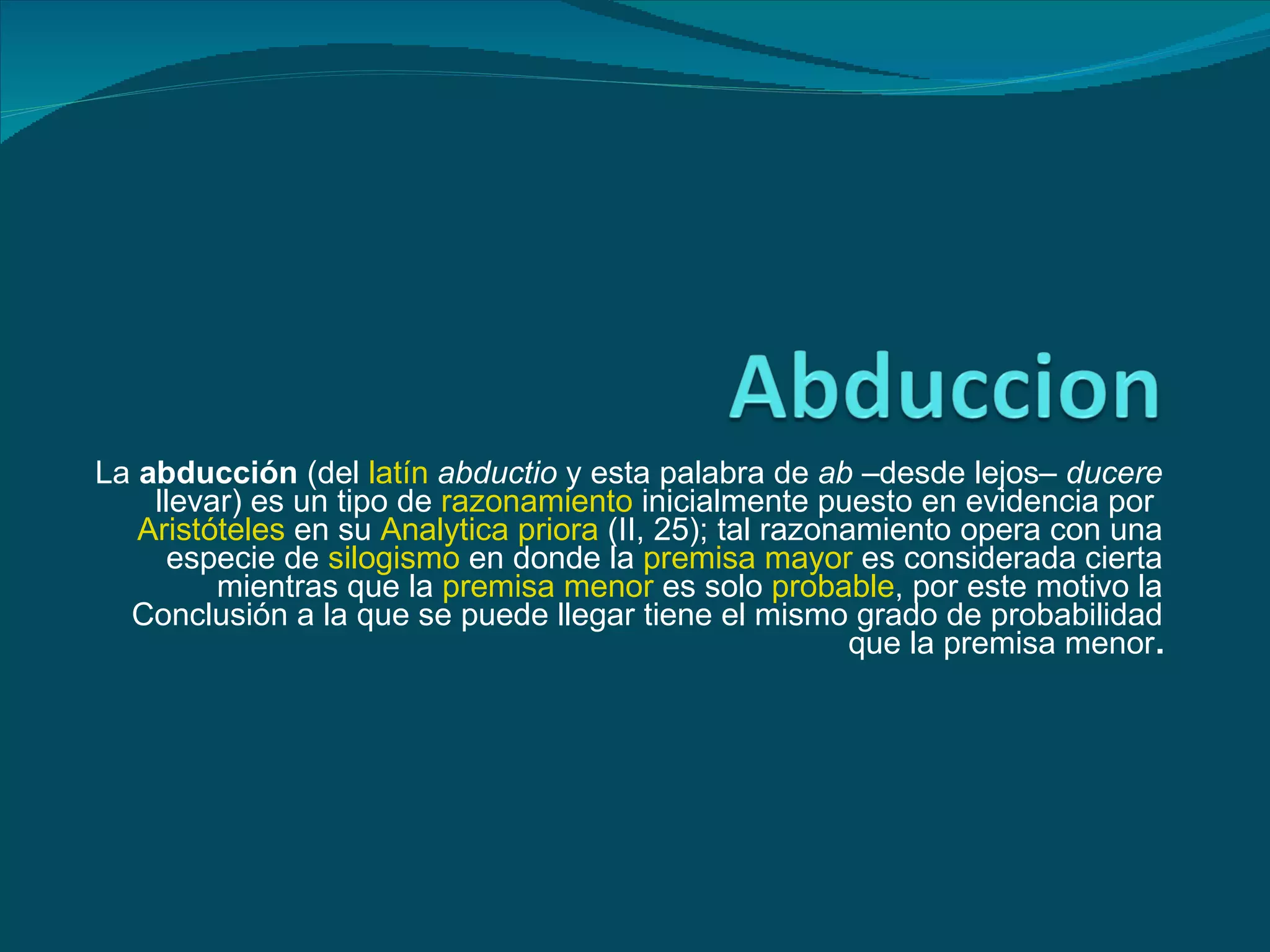 Abduccion

La abducción (del latín abductio y esta palabra de ab –desde lejos– ducere llevar) es un tipo de razonamiento inicialmente puesto en evidencia por Aristóteles en su Analytica priora (II, 25); tal razonamiento opera con una especie de silogismo en donde la premisa mayor es considerada cierta mientras que la premisa menor es solo probable, por este motivo la Conclusión a la que se puede llegar tiene el mismo grado de probabilidad que la premisa menor.